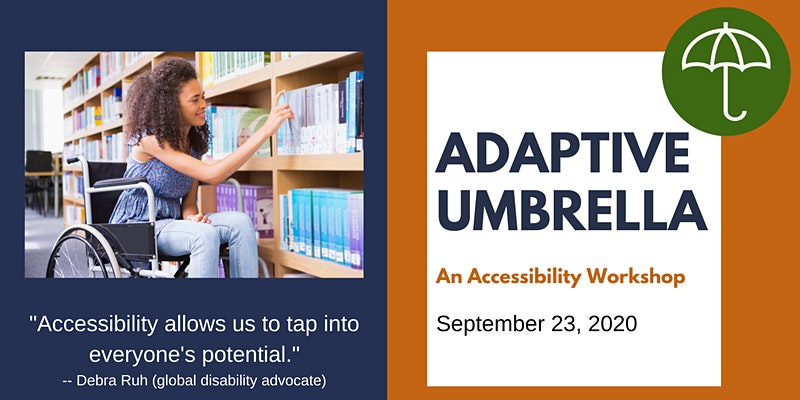 "Accessibility allows us to tap into everyone's potential."
-- Debra Ruh (global disability advocate)

ADAPTIVE UMBRELLA

An Accessibility Workshop

September 23, 2020